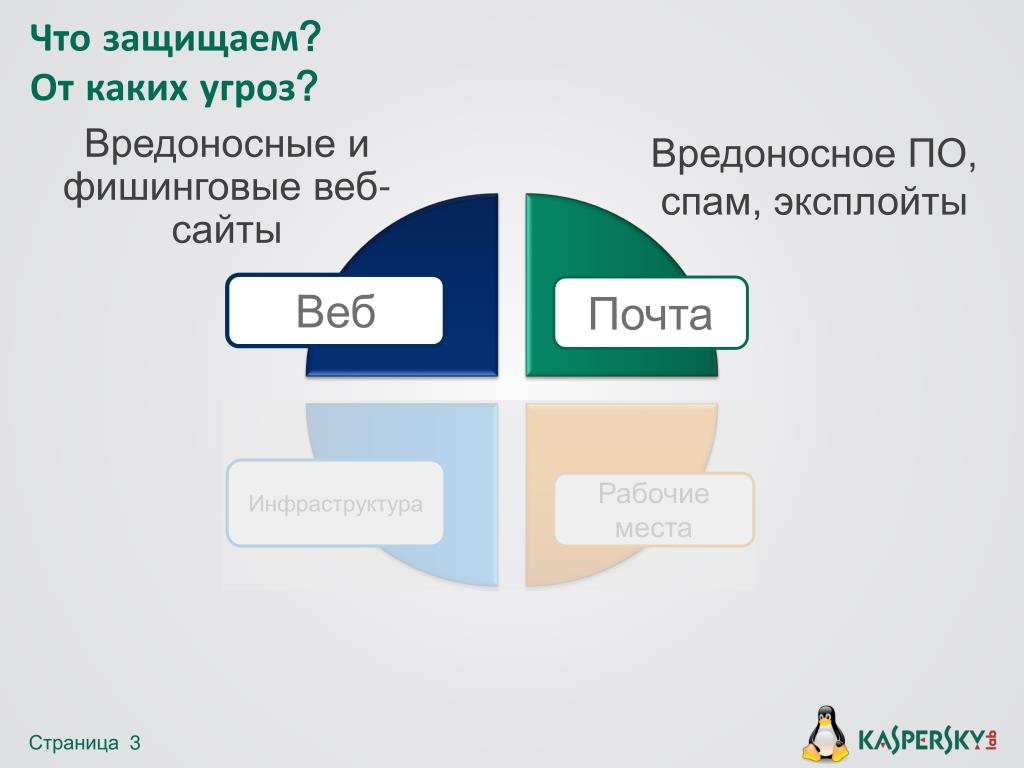 Что защищаем?
От каких угроз?

Вредоносные и фишинговые веб-сайты

Вредоносное ПО, спам, эксплойты

Веб

Почта

Инфраструктура

Рабочие места

Страница 3

KASPERSKY lab